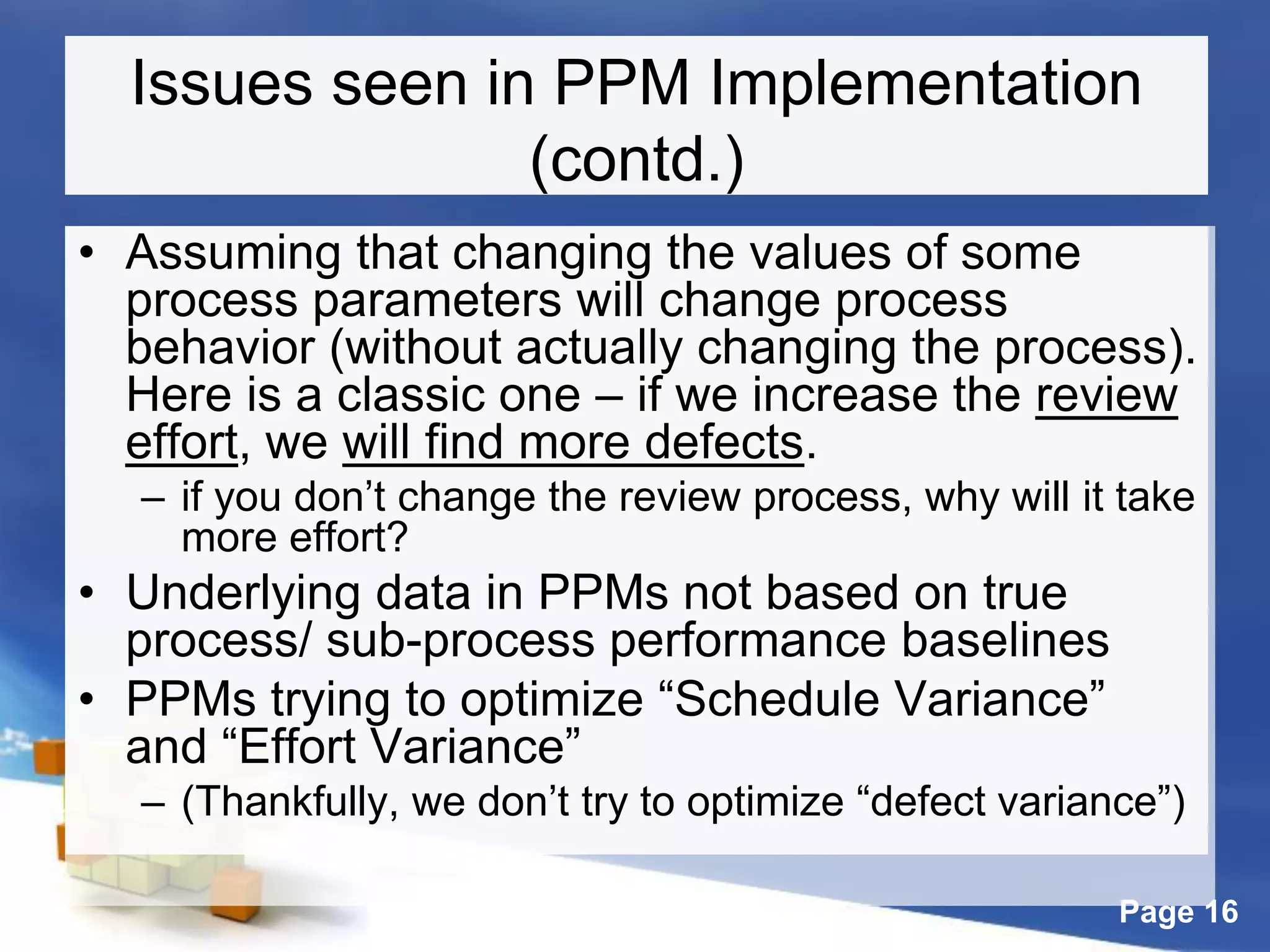 Issues seen in PPM Implementation (contd.)

• Assuming that changing the values of some process parameters will change process behavior (without actually changing the process). Here is a classic one – if we increase the review effort, we will find more defects.

– if you don’t change the review process, why will it take more effort?

• Underlying data in PPMs not based on true process/ sub-process performance baselines

• PPMs trying to optimize “Schedule Variance” and “Effort Variance”

– (Thankfully, we don’t try to optimize “defect variance”)

Page 16